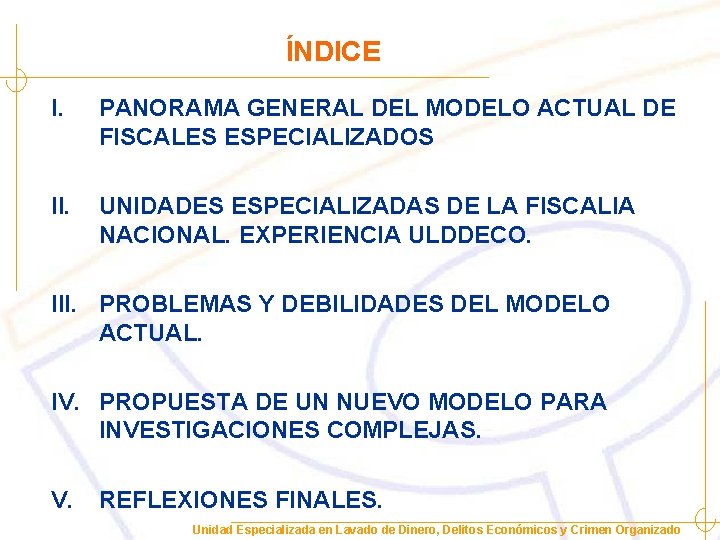 ÍNDICE

I. PANORAMA GENERAL DEL MODELO ACTUAL DE FISCALES ESPECIALIZADOS

II. UNIDADES ESPECIALIZADAS DE LA FISCALIA NACIONAL. EXPERIENCIA ULDDECO.

III. PROBLEMAS Y DEBILIDADES DEL MODELO ACTUAL.

IV. PROPUESTA DE UN NUEVO MODELO PARA INVESTIGACIONES COMPLEJAS.

V. REFLEXIONES FINALES.

Unidad Especializada en Lavado de Dinero, Delitos Económicos y Crimen Organizado